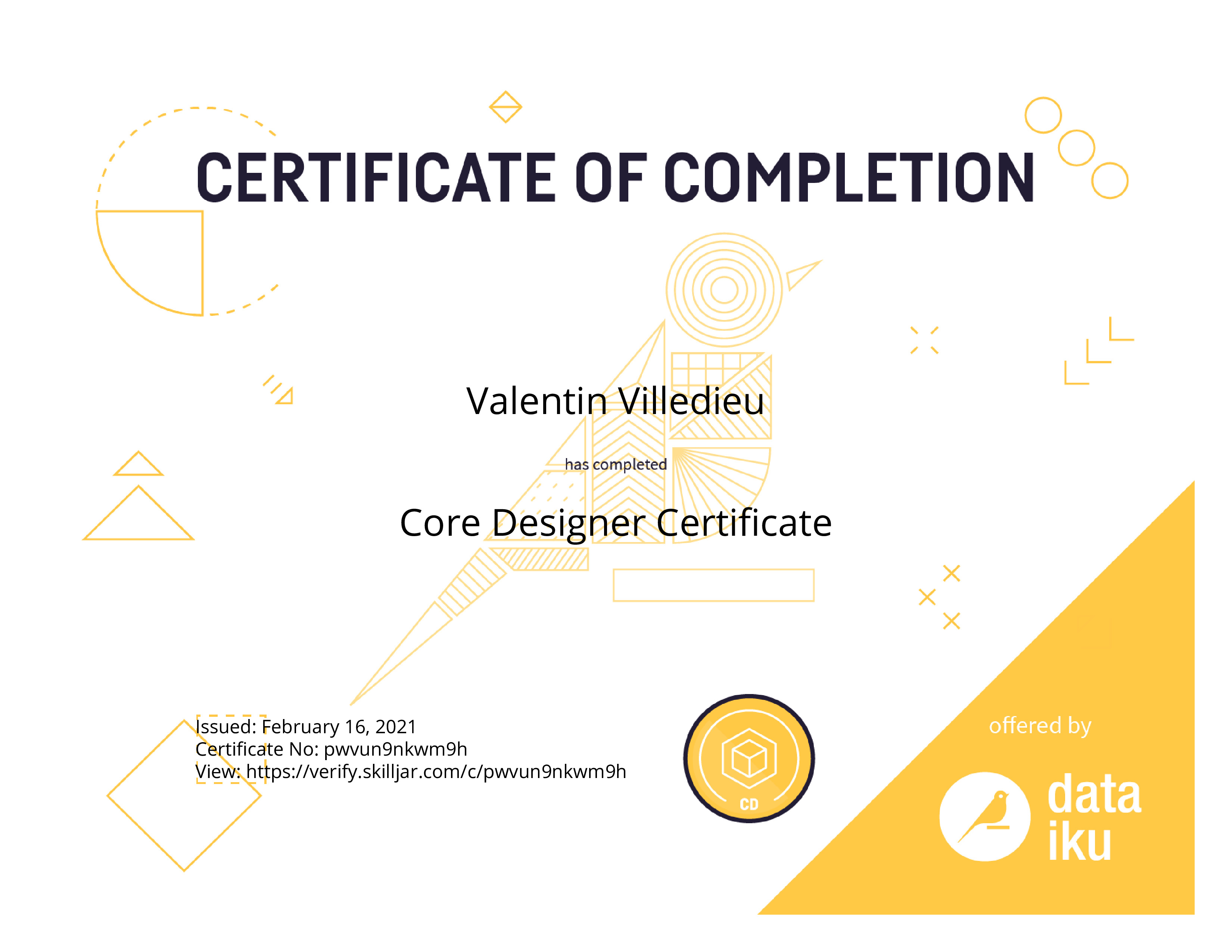 CERTIFICATE OF COMPLETION

Valentin Villedieu

has completed

Core Designer Certificate

Issued: February 16, 2021
Certificate No: pwvun9nkwm9h
View: https://verify.skilljar.com/c/pwvun9nkwm9h

CD

offered by

data
iku